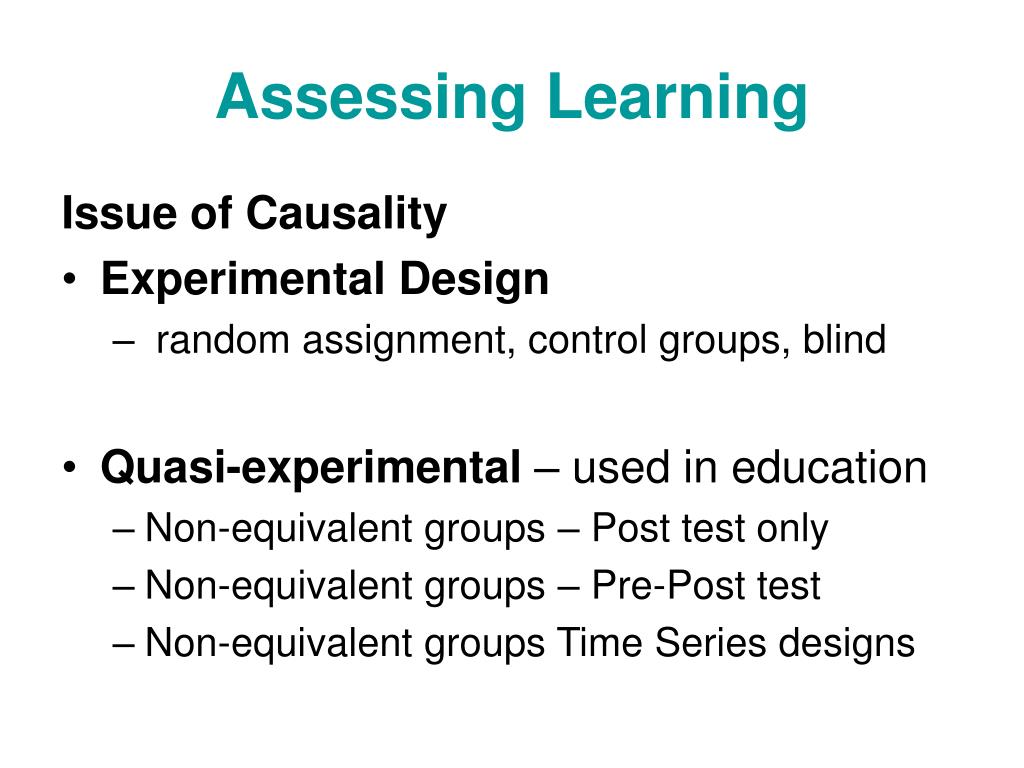 Assessing Learning

Issue of Causality

• Experimental Design
– random assignment, control groups, blind

• Quasi-experimental – used in education
– Non-equivalent groups – Post test only
– Non-equivalent groups – Pre-Post test
– Non-equivalent groups Time Series designs